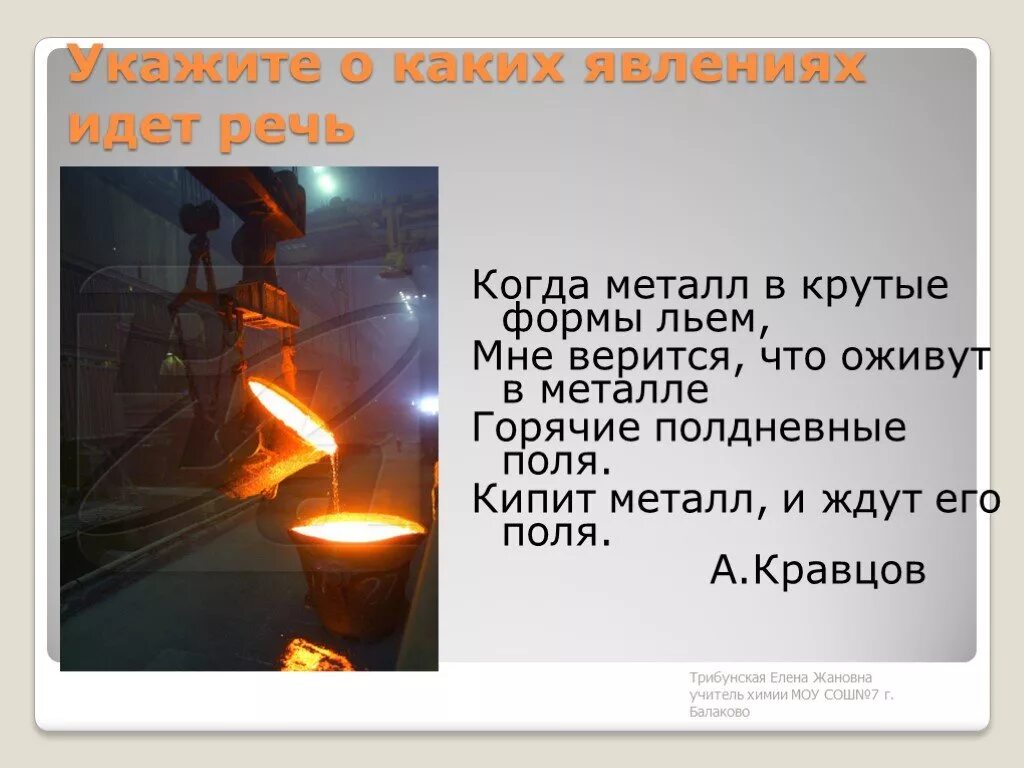 Укажите о каких явлениях идет речь

Когда металл в крутые формы льем,
Мне верится, что оживут в металле
Горячие полдневные поля.
Кипит металл, и ждут его поля.
А.Кравцов

Трибунская Елена Жановна учитель химии МОУ СОШ№7 г. Балаково